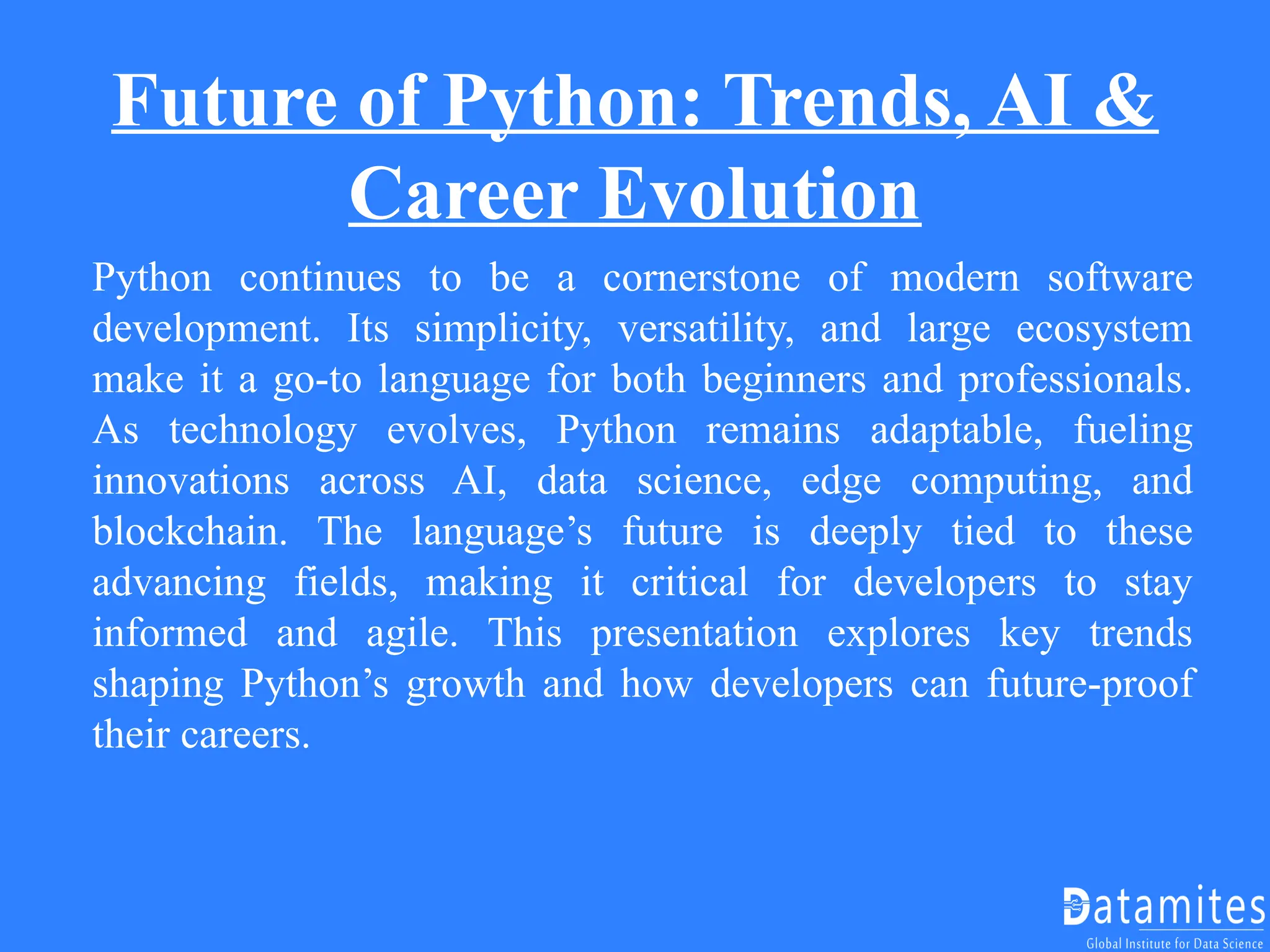 Future of Python: Trends, AI & Career Evolution

Python continues to be a cornerstone of modern software development. Its simplicity, versatility, and large ecosystem make it a go-to language for both beginners and professionals. As technology evolves, Python remains adaptable, fueling innovations across AI, data science, edge computing, and blockchain. The language’s future is deeply tied to these advancing fields, making it critical for developers to stay informed and agile. This presentation explores key trends shaping Python’s growth and how developers can future-proof their careers.

Datamites
Global Institute for Data Science